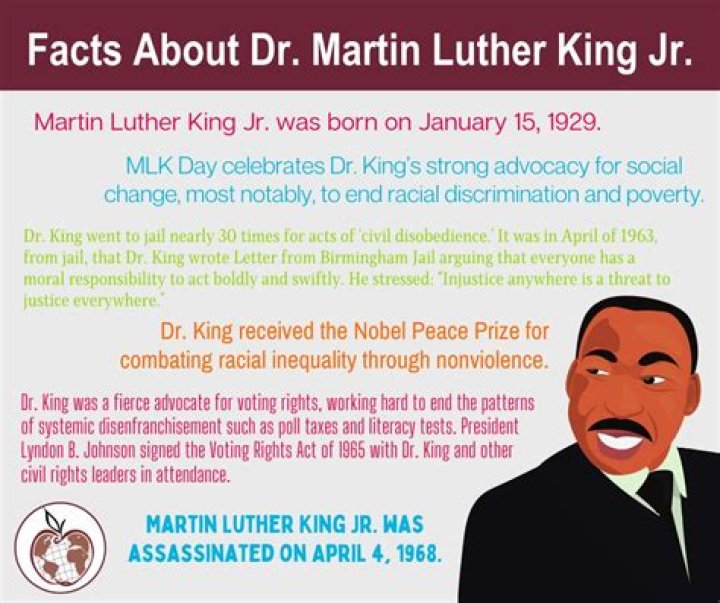 Facts About Dr. Martin Luther King Jr.

Martin Luther King Jr. was born on January 15, 1929.

MLK Day celebrates Dr. King's strong advocacy for social change, most notably, to end racial discrimination and poverty.

Dr. King went to jail nearly 30 times for acts of 'civil disobedience.' It was in April of 1963, from jail, that Dr. King wrote Letter from Birmingham Jail arguing that everyone has a moral responsibility to act boldly and swiftly. He stressed: "Injustice anywhere is a threat to justice everywhere."

Dr. King received the Nobel Peace Prize for combating racial inequality through nonviolence.

Dr. King was a fierce advocate for voting rights, working hard to end the patterns of systemic disenfranchisement such as poll taxes and literacy tests. President Lyndon B. Johnson signed the Voting Rights Act of 1965 with Dr. King and other civil rights leaders in attendance.

MARTIN LUTHER KING JR. WAS ASSASSINATED ON APRIL 4, 1968.